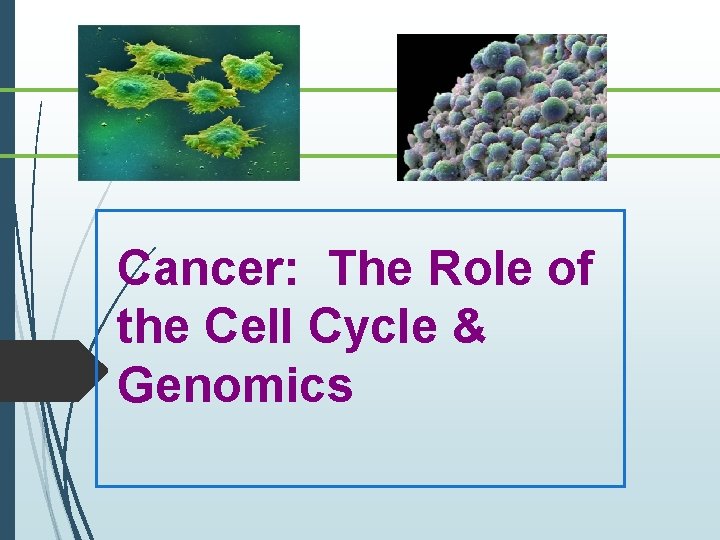 Cancer: The Role of the Cell Cycle & Genomics